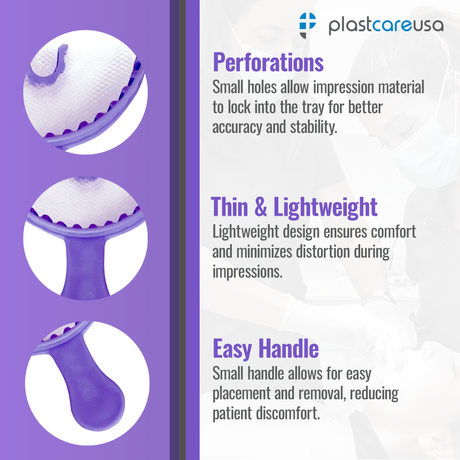 plastcareusa

Perforations
Small holes allow impression material to lock into the tray for better accuracy and stability.

Thin & Lightweight
Lightweight design ensures comfort and minimizes distortion during impressions.

Easy Handle
Small handle allows for easy placement and removal, reducing patient discomfort.